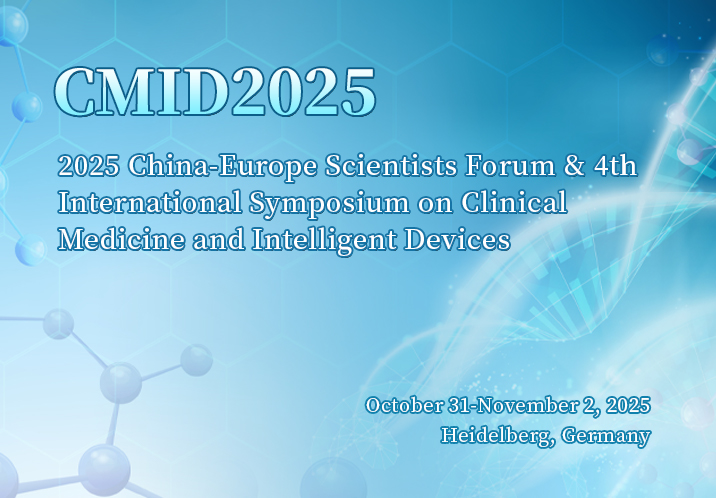 CMID2025

2025 China-Europe Scientists Forum & 4th International Symposium on Clinical Medicine and Intelligent Devices

October 31-November 2, 2025
Heidelberg, Germany